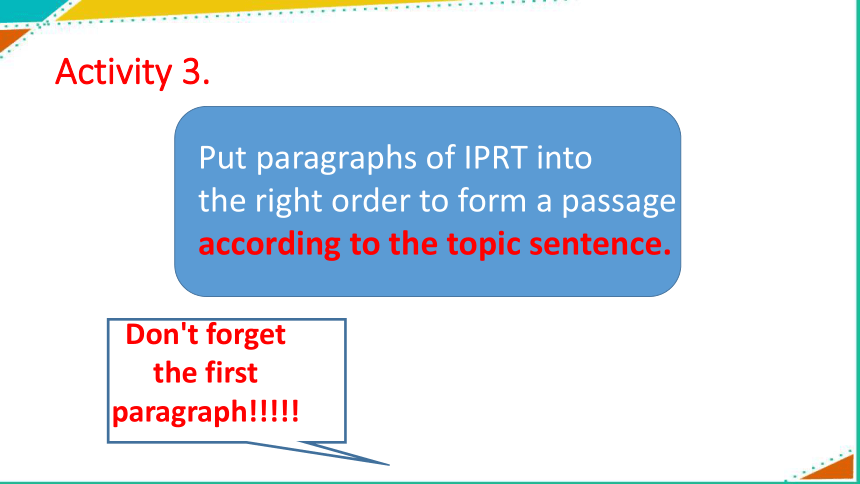 Activity 3.

Put paragraphs of IPRT into the right order to form a passage according to the topic sentence.

Don't forget the first paragraph!!!!!